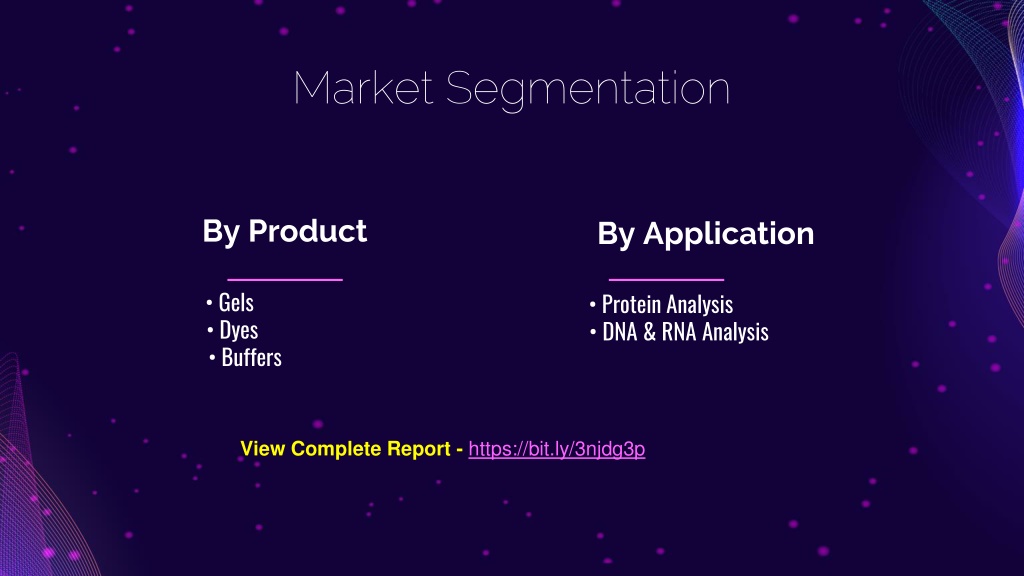 Market Segmentation

By Product

• Gels
• Dyes
• Buffers

By Application

• Protein Analysis
• DNA & RNA Analysis

View Complete Report - https://bit.ly/3njdg3p